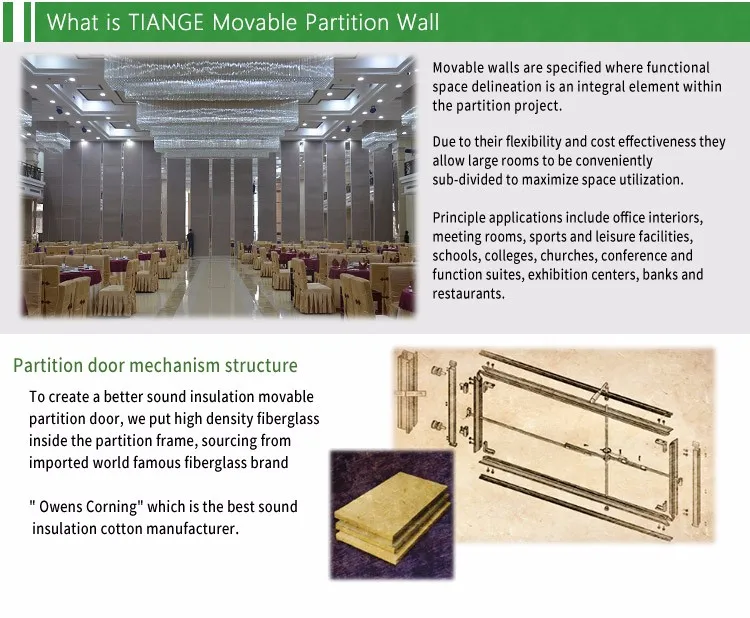 What is TIANGE Movable Partition Wall

Movable walls are specified where functional space delineation is an integral element within the partition project.

Due to their flexibility and cost effectiveness they allow large rooms to be conveniently sub-divided to maximize space utilization.

Principle applications include office interiors, meeting rooms, sports and leisure facilities, schools, colleges, churches, conference and function suites, exhibition centers, banks and restaurants.

Partition door mechanism structure

To create a better sound insulation movable partition door, we put high density fiberglass inside the partition frame, sourcing from imported world famous fiberglass brand

" Owens Corning" which is the best sound insulation cotton manufacturer.